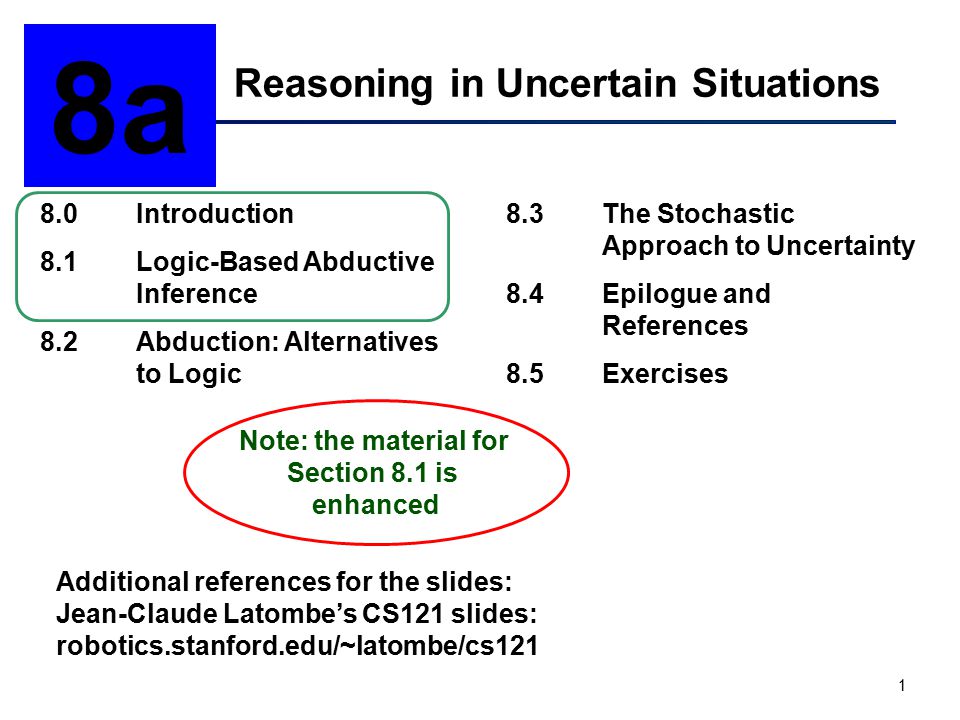 8a

Reasoning in Uncertain Situations

8.0 Introduction

8.1 Logic-Based Abductive Inference

8.2 Abduction: Alternatives to Logic

8.3 The Stochastic Approach to Uncertainty

8.4 Epilogue and References

8.5 Exercises

Note: the material for Section 8.1 is enhanced

Additional references for the slides:
Jean-Claude Latombe's CS121 slides:
robotics.stanford.edu/~latombe/cs121

1